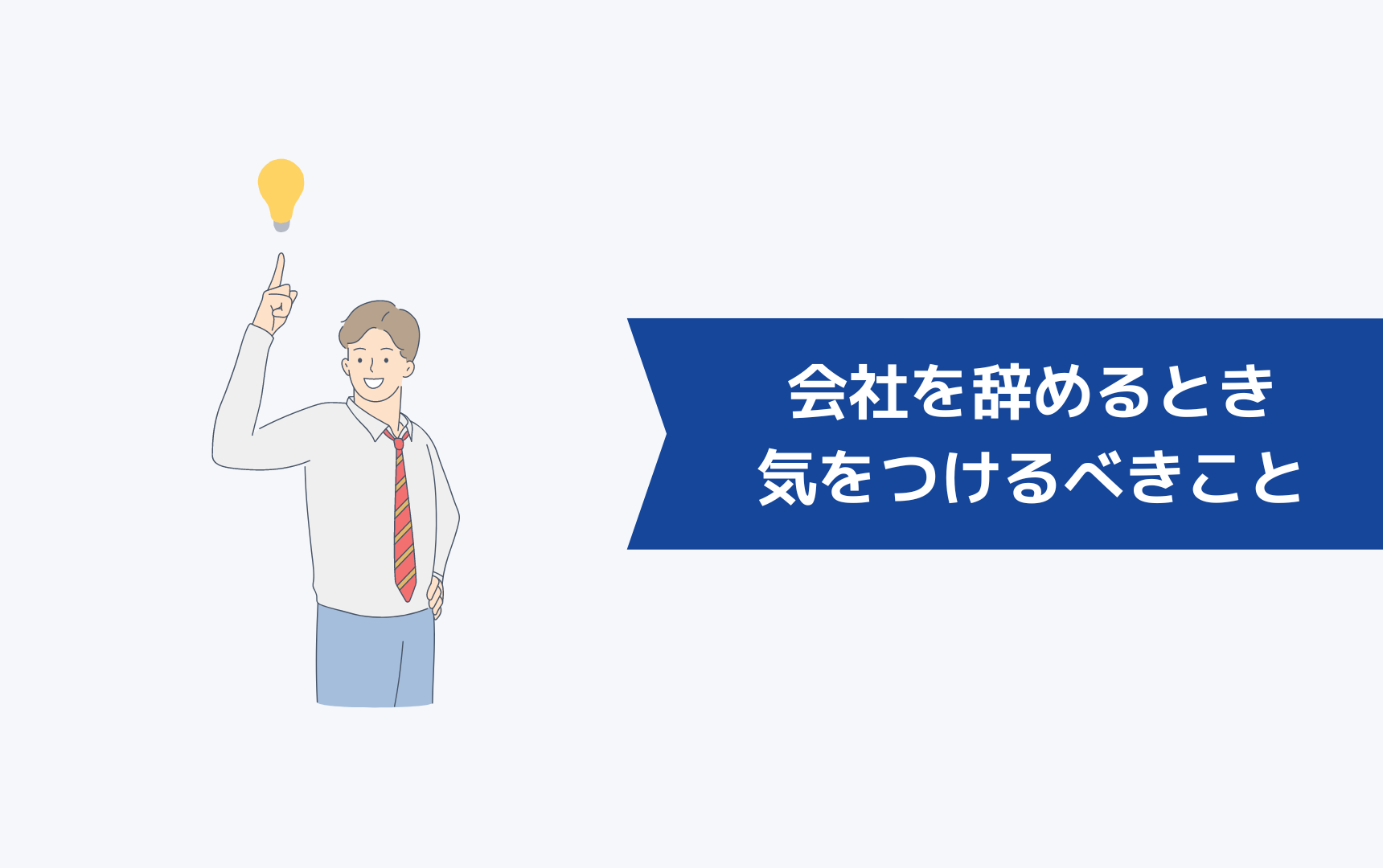 会社を辞めるとき
気をつけるべきこと